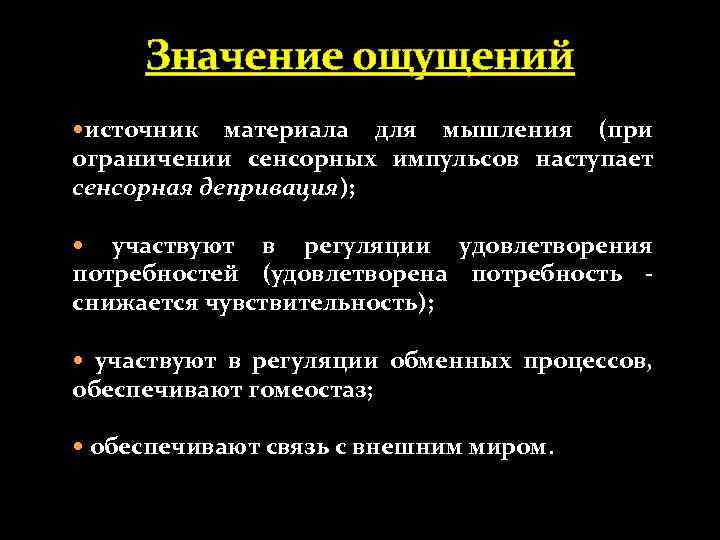 Значение ощущений

•источник материала для мышления (при ограничении сенсорных импульсов наступает сенсорная депривация);

• участвуют в регуляции удовлетворения потребностей (удовлетворена потребность - снижается чувствительность);

• участвуют в регуляции обменных процессов, обеспечивают гомеостаз;

• обеспечивают связь с внешним миром.